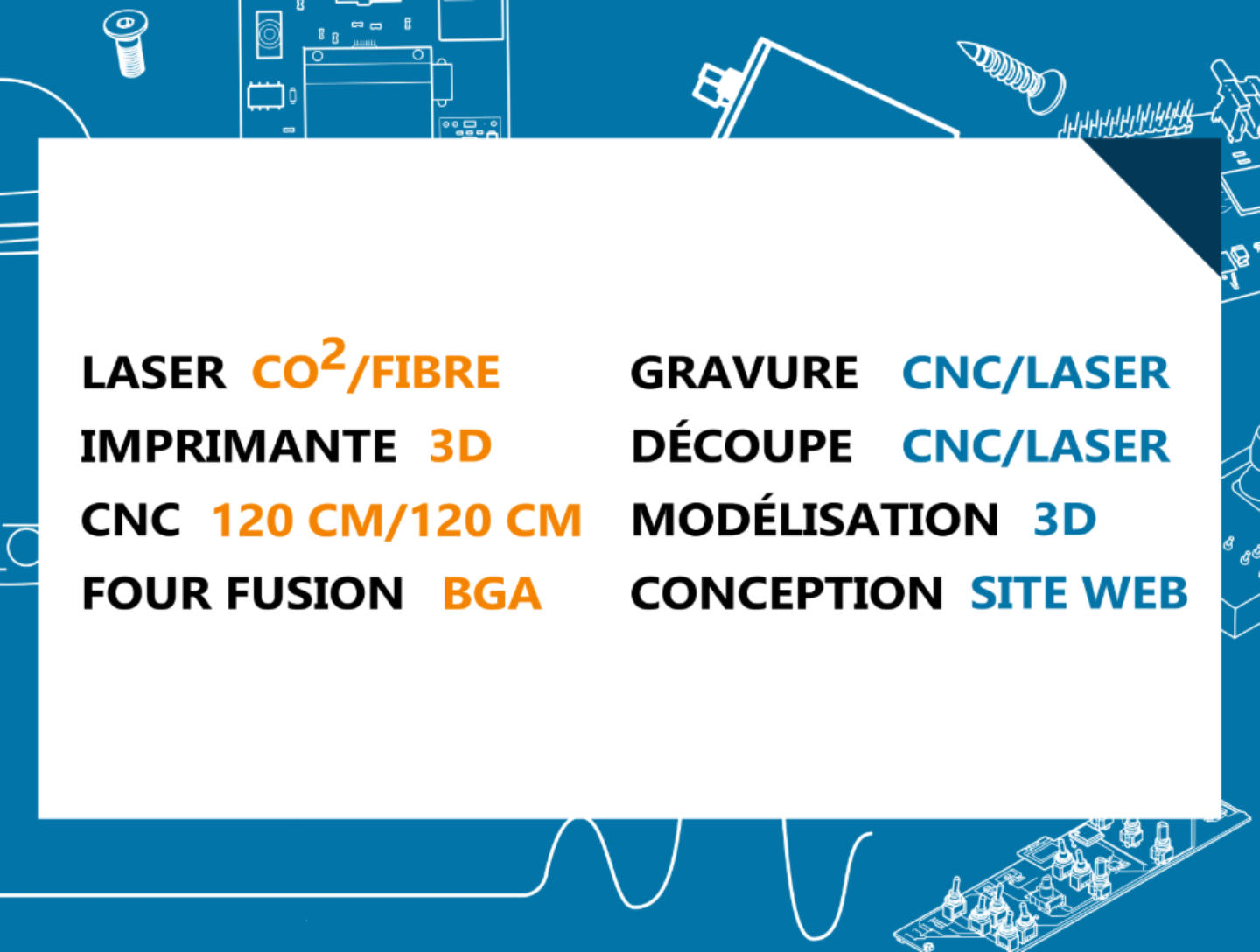 LASER $CO^2$/FIBRE
IMPRIMANTE 3D
CNC 120 CM/120 CM
FOUR FUSION BGA

GRAVURE CNC/LASER
DÉCOUPE CNC/LASER
MODÉLISATION 3D
CONCEPTION SITE WEB